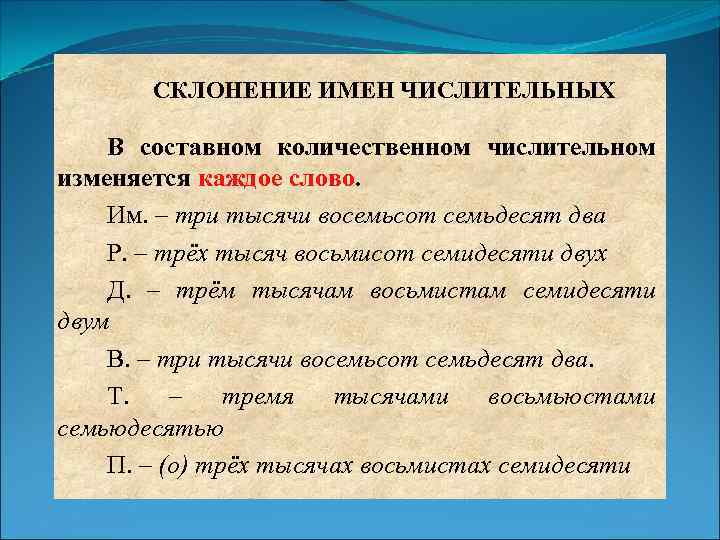 СКЛОНЕНИЕ ИМЕН ЧИСЛИТЕЛЬНЫХ

В составном количественном числительном изменяется каждое слово.

Им. – три тысячи восемьсот семьдесят два

Р. – трёх тысяч восьмисот семидесяти двух

Д. – трём тысячам восьмистам семидесяти двум

В. – три тысячи восемьсот семьдесят два.

Т. – тремя тысячами восьмьюстами семьюдесятью

П. – (о) трёх тысячах восьмистах семидесяти